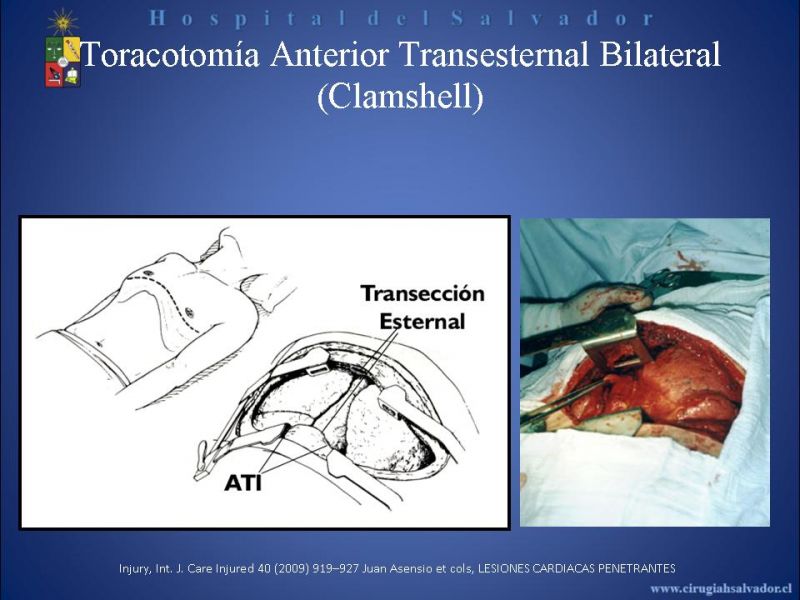 Hospital del Salvador

Toracotomía Anterior Transesternal Bilateral (Clamshell)

Transección Esternal

ATI

Injury, Int. J. Care Injured 40 (2009) 919–927 Juan Asensio et cols, LESIONES CARDIACAS PENETRANTES

www.cirugiahsalvador.cl